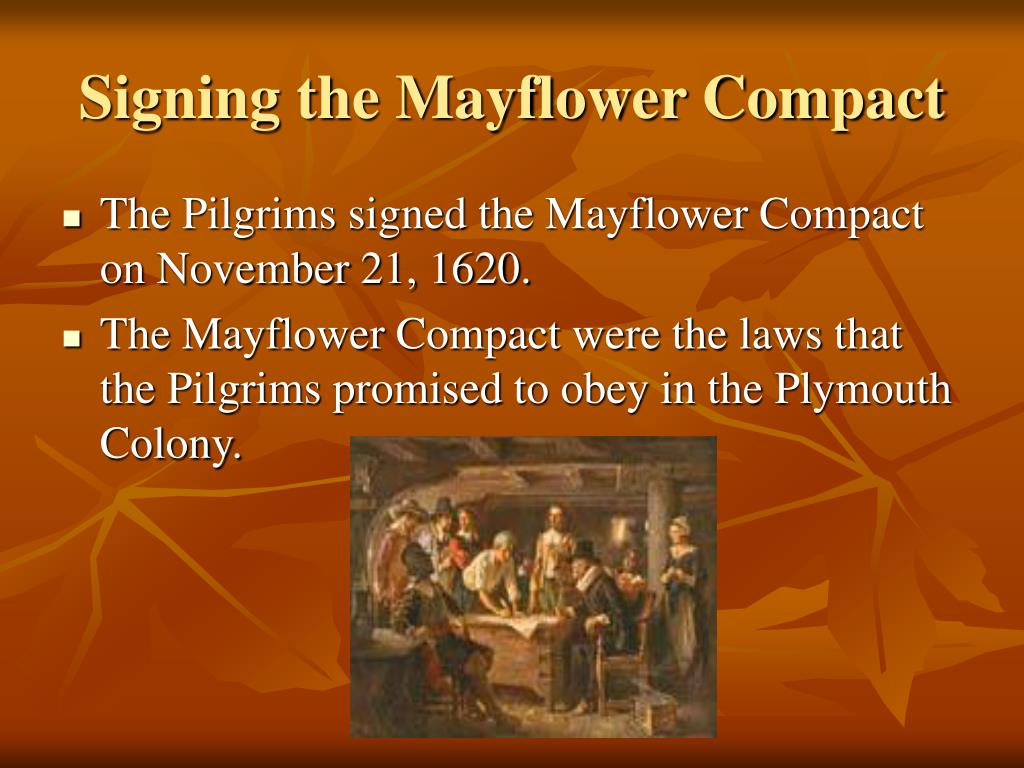 Signing the Mayflower Compact

- The Pilgrims signed the Mayflower Compact on November 21, 1620.
- The Mayflower Compact were the laws that the Pilgrims promised to obey in the Plymouth Colony.